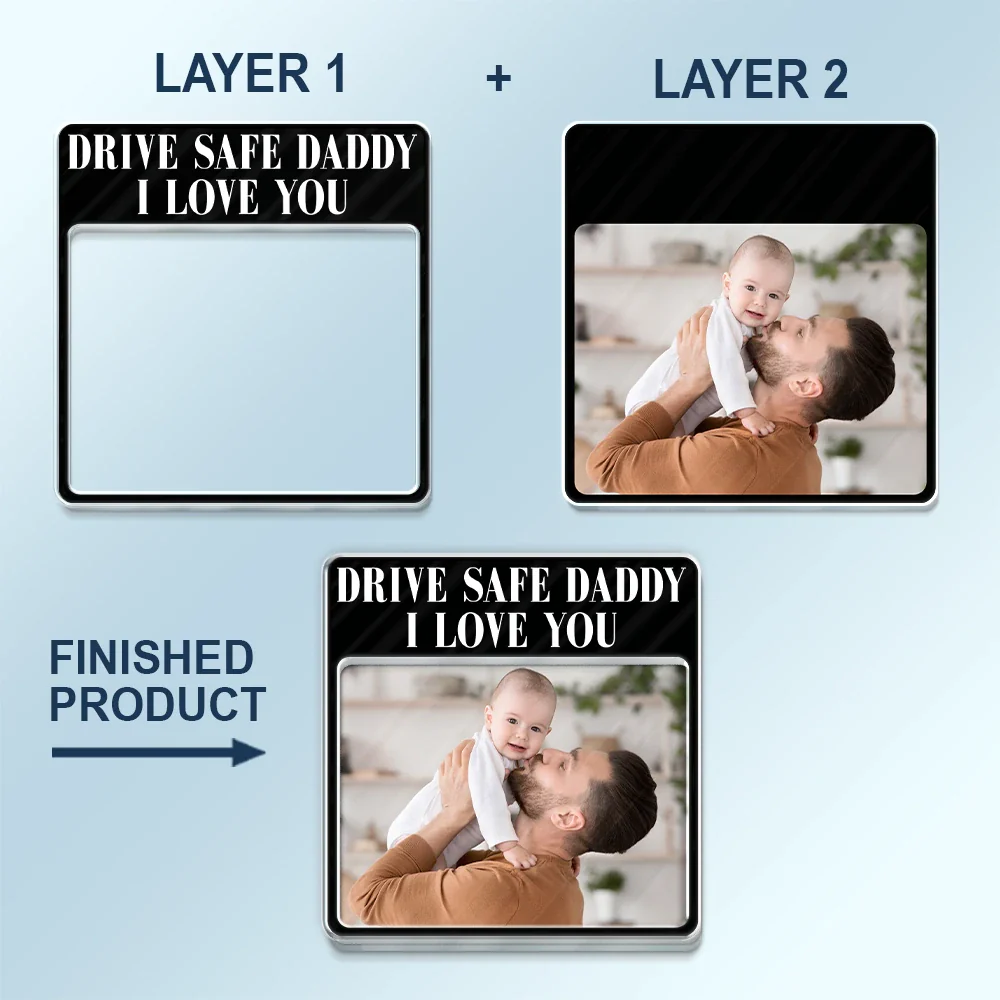 LAYER 1

+

LAYER 2

DRIVE SAFE DADDY
I LOVE YOU

FINISHED PRODUCT

DRIVE SAFE DADDY
I LOVE YOU